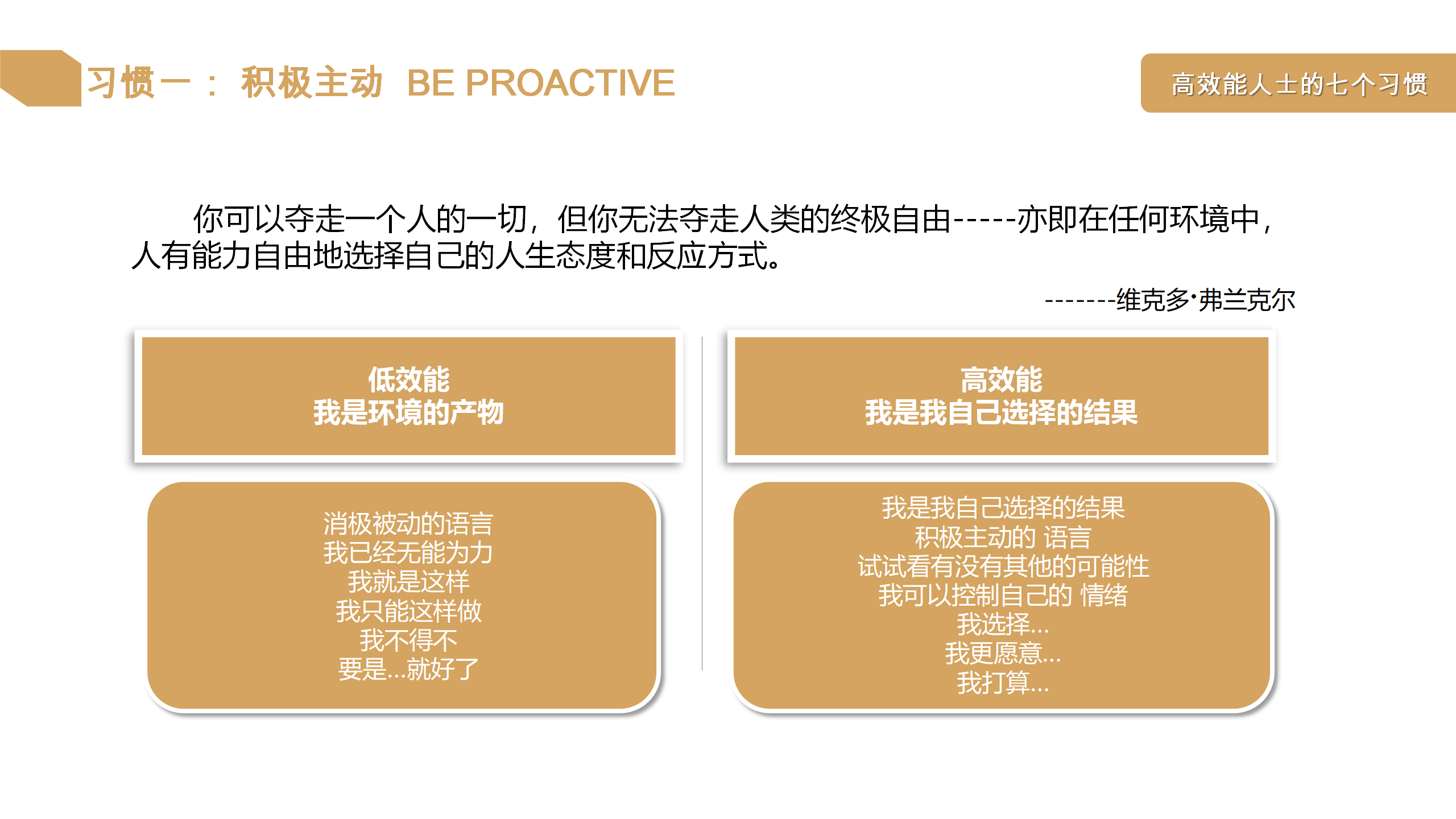 习惯一： 积极主动 BE PROACTIVE

高效能人士的七个习惯

你可以夺走一个人的一切，但你无法夺走人类的终极自由-----亦即在任何环境中，人有能力自由地选择自己的人生态度和反应方式。

-------维克多·弗兰克尔

低效能
我是环境的产物

消极被动的语言
我已经无能为力
我就是这样
我只能这样做
我不得不
要是...就好了

高效能
我是我自己选择的结果

我是我自己选择的结果
积极主动的 语言
试试看有没有其他的可能性
我可以控制自己的 情绪
我选择...
我更愿意...
我打算...